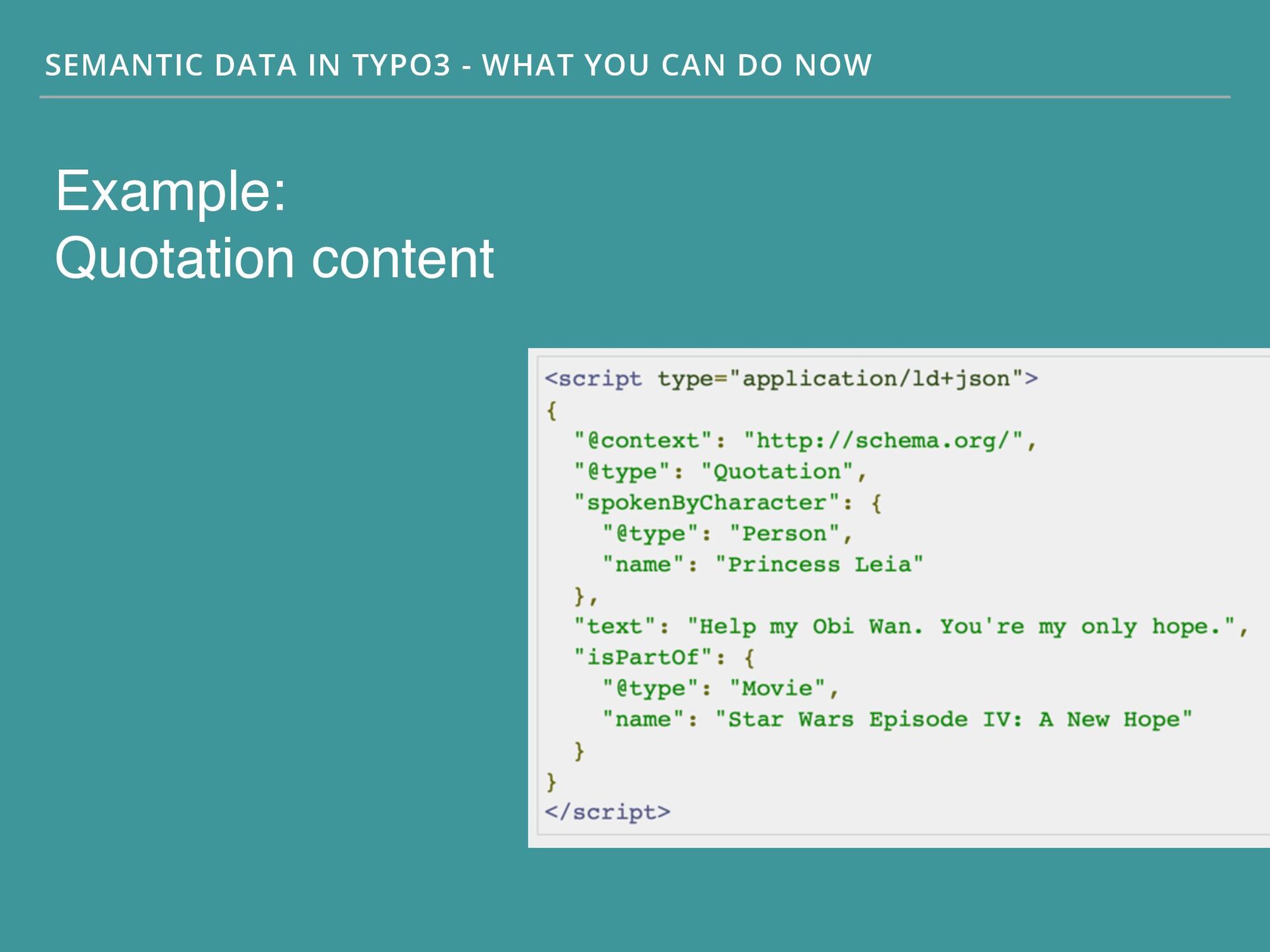 SEMANTIC DATA IN TYPO3 - WHAT YOU CAN DO NOW

Example:
Quotation content

<script type="application/ld+json">
{
  "@context": "http://schema.org/",
  "@type": "Quotation",
  "spokenByCharacter": {
    "@type": "Person",
    "name": "Princess Leia"
  },
  "text": "Help my Obi Wan. You're my only hope.",
  "isPartOf": {
    "@type": "Movie",
    "name": "Star Wars Episode IV: A New Hope"
  }
}
</script>